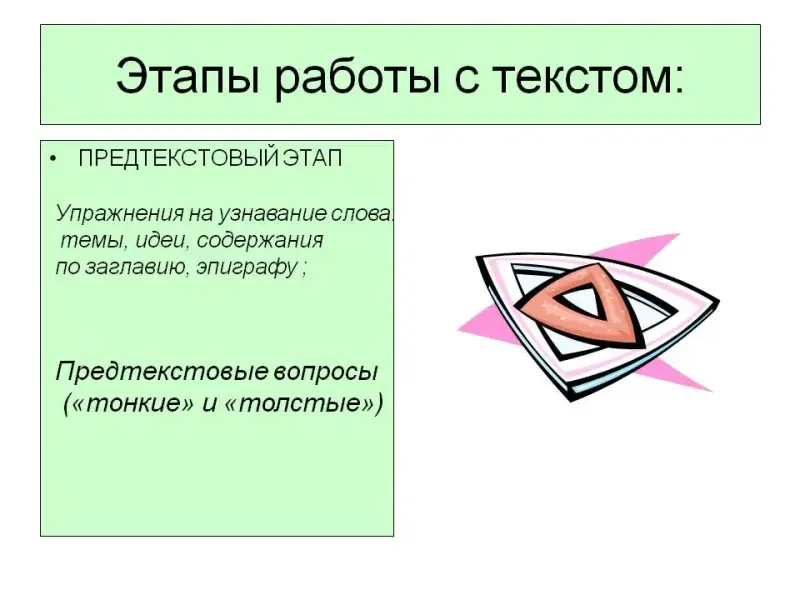 Этапы работы с текстом:

• ПРЕДТЕКСТОВЫЙ ЭТАП

Упражнения на узнавание слова, темы, идеи, содержания по заглавию, эпиграфу ;

Предтекстовые вопросы («тонкие» и «толстые»)